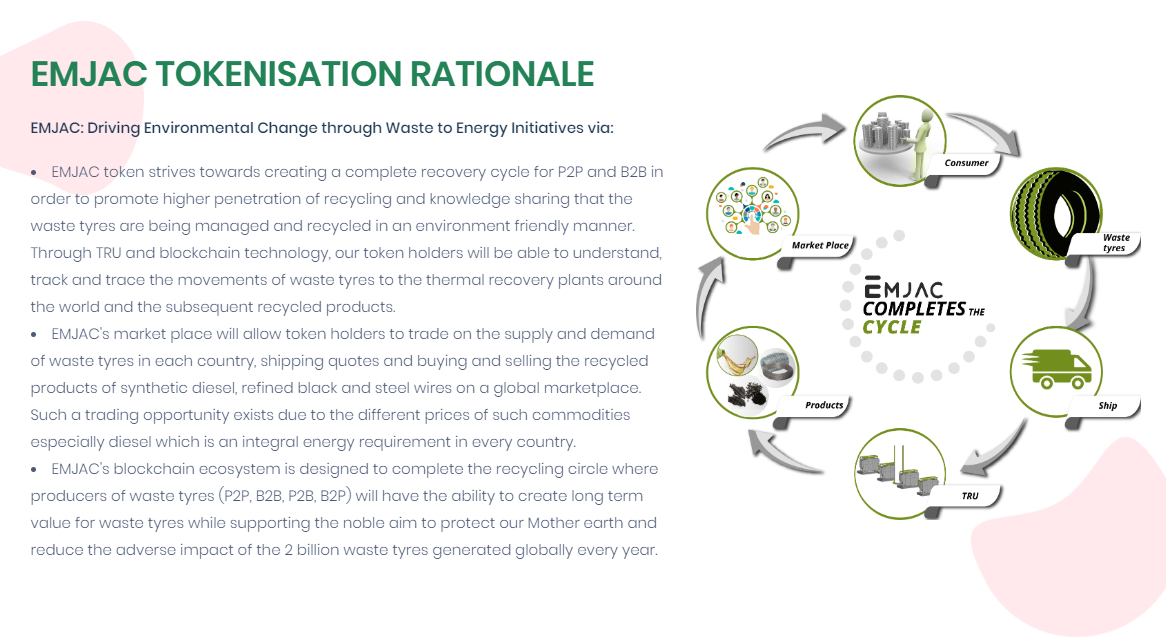 EMJAC TOKENISATION RATIONALE

EMJAC: Driving Environmental Change through Waste to Energy Initiatives via:

• EMJAC token strives towards creating a complete recovery cycle for P2P and B2B in order to promote higher penetration of recycling and knowledge sharing that the waste tyres are being managed and recycled in an environment friendly manner. Through TRU and blockchain technology, our token holders will be able to understand, track and trace the movements of waste tyres to the thermal recovery plants around the world and the subsequent recycled products.
• EMJAC's market place will allow token holders to trade on the supply and demand of waste tyres in each country, shipping quotes and buying and selling the recycled products of synthetic diesel, refined black and steel wires on a global marketplace. Such a trading opportunity exists due to the different prices of such commodities especially diesel which is an integral energy requirement in every country.
• EMJAC's blockchain ecosystem is designed to complete the recycling circle where producers of waste tyres (P2P, B2B, P2B, B2P) will have the ability to create long term value for waste tyres while supporting the noble aim to protect our Mother earth and reduce the adverse impact of the 2 billion waste tyres generated globally every year.

Consumer
Waste tyres
Ship
TRU
Products
Market Place
EMJAC
COMPLETES THE
CYCLE